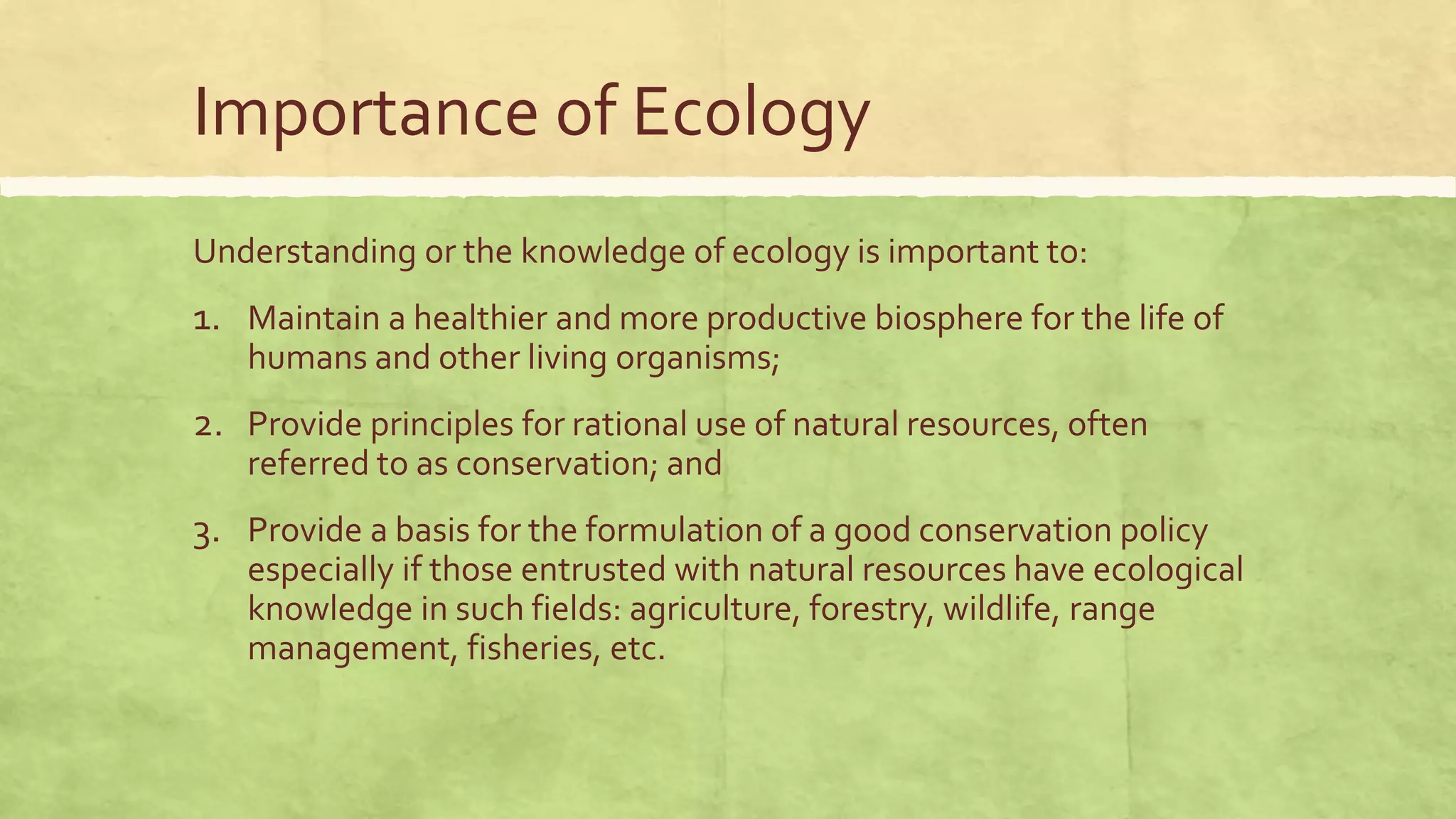 Importance of Ecology

Understanding or the knowledge of ecology is important to:

1. Maintain a healthier and more productive biosphere for the life of humans and other living organisms;

2. Provide principles for rational use of natural resources, often referred to as conservation; and

3. Provide a basis for the formulation of a good conservation policy especially if those entrusted with natural resources have ecological knowledge in such fields: agriculture, forestry, wildlife, range management, fisheries, etc.